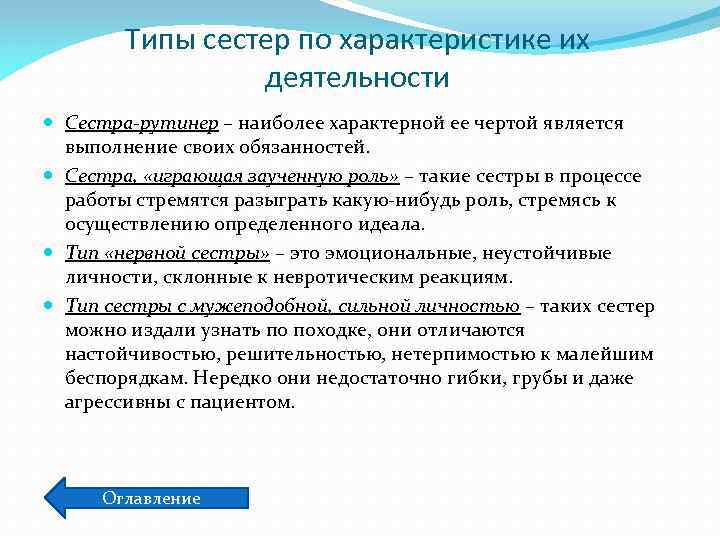 Типы сестер по характеристике их деятельности

Сестра-рутинер – наиболее характерной ее чертой является выполнение своих обязанностей.

Сестра, «играющая заученную роль» – такие сестры в процессе работы стремятся разыграть какую-нибудь роль, стремясь к осуществлению определенного идеала.

Тип «нервной сестры» – это эмоциональные, неустойчивые личности, склонные к невротическим реакциям.

Тип сестры с мужеподобной, сильной личностью – таких сестер можно издали узнать по походке, они отличаются настойчивостью, решительностью, нетерпимостью к малейшим беспорядкам. Нередко они недостаточно гибки, грубы и даже агрессивны с пациентом.

Оглавление